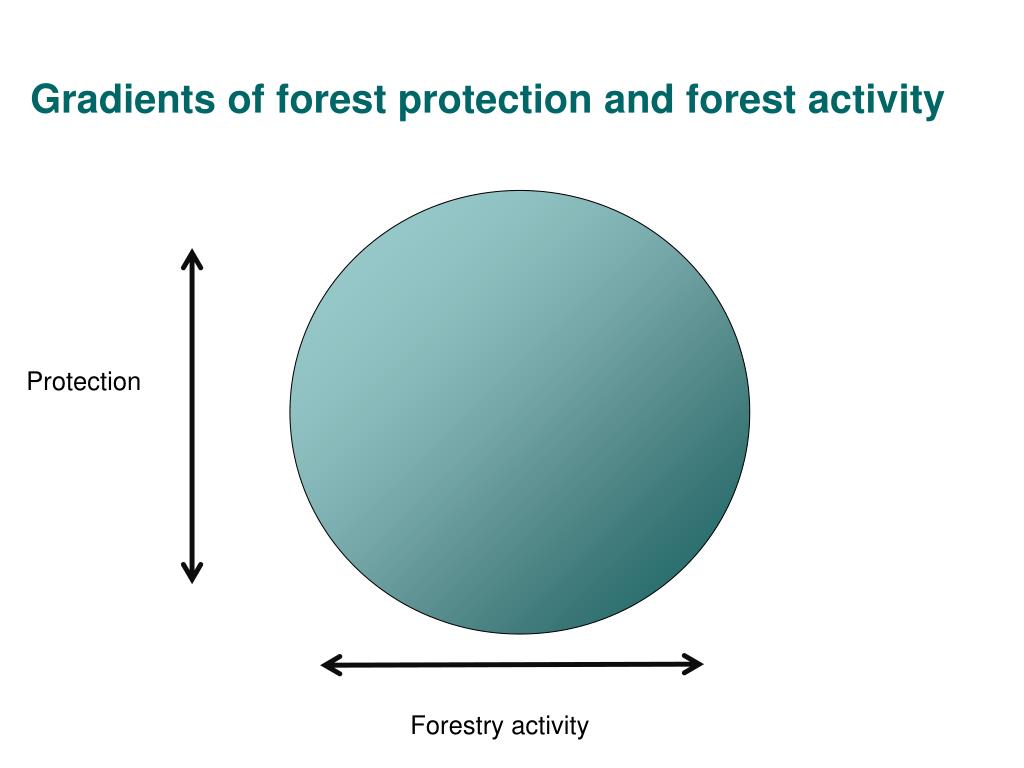 Gradients of forest protection and forest activity

Protection

Forestry activity